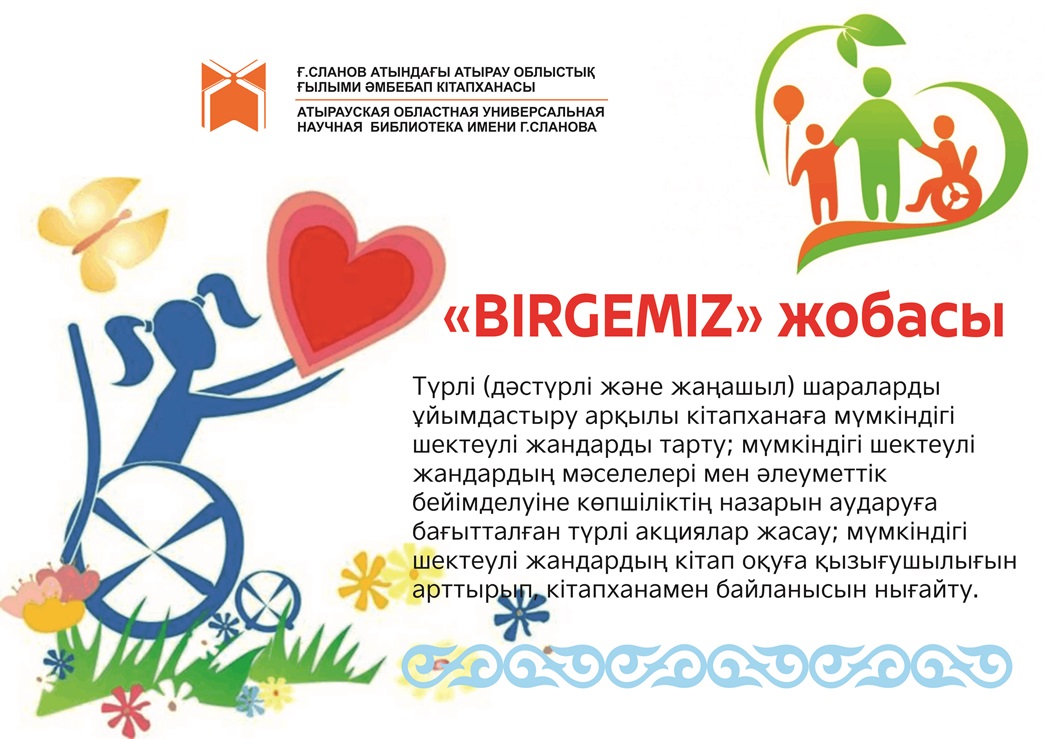 Ғ.СЛАНОВ АТЫНДАҒЫ АТЫРАУ ОБЛЫСТЫҚ ҒЫЛЫМИ ӘМБЕБАП КІТАПХАНАСЫ
АТЫРАУСКАЯ ОБЛАСТНАЯ УНИВЕРСАЛЬНАЯ НАУЧНАЯ БИБЛИОТЕКА ИМЕНИ Г.СЛАНОВА

«BIRGEMIZ» жобасы

Түрлі (дәстүрлі және жаңашыл) шараларды ұйымдастыру арқылы кітапханаға мүмкіндігі шектеулі жандарды тарту; мүмкіндігі шектеулі жандардың мәселелері мен әлеуметтік бейімделуіне көпшіліктің назарын аударуға бағытталған түрлі акциялар жасау; мүмкіндігі шектеулі жандардың кітап оқуға қызығушылығын арттырып, кітапханамен байланысын нығайту.